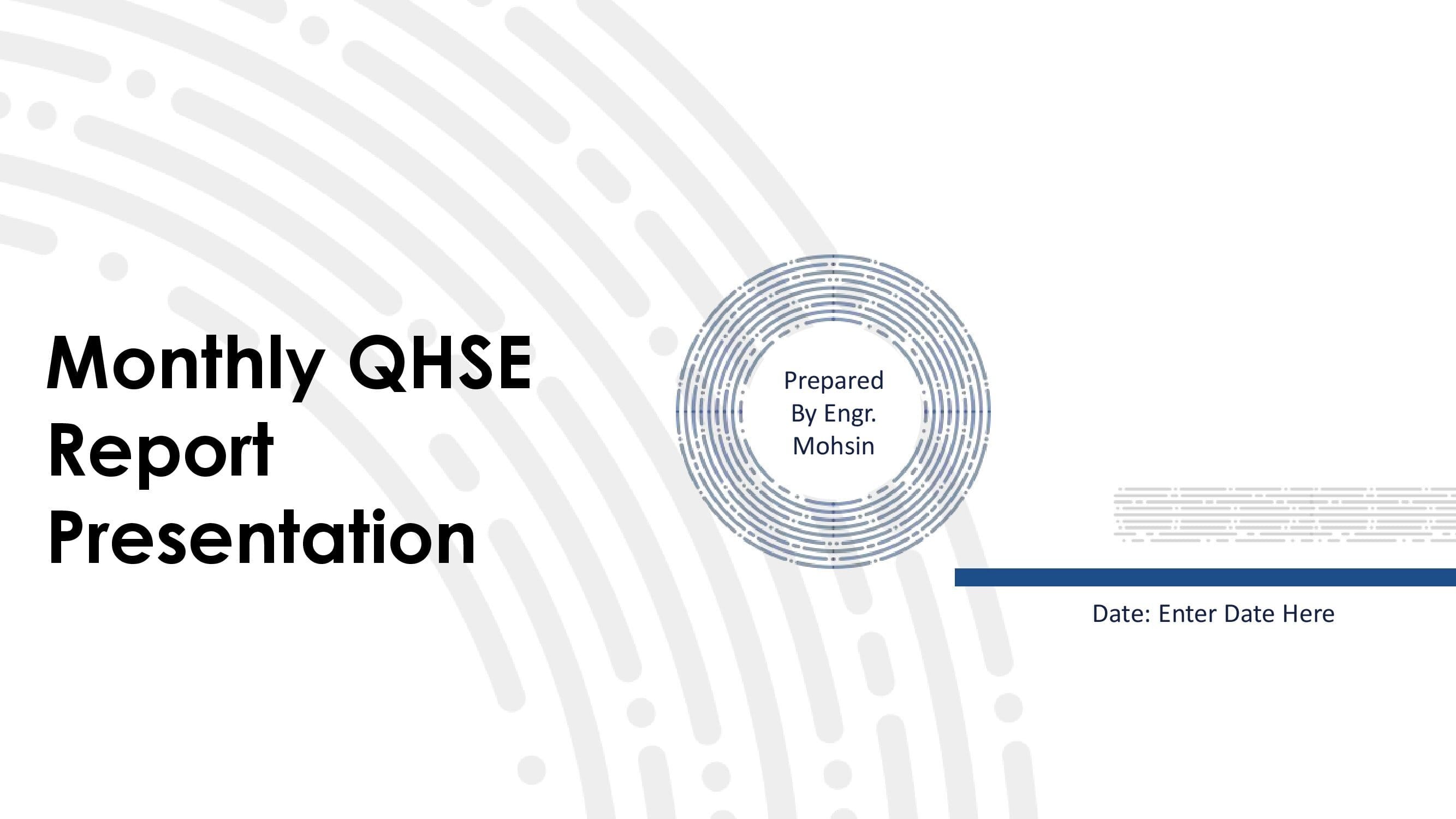 Monthly QHSE Report Presentation

Prepared By Engr. Mohsin

Date: Enter Date Here